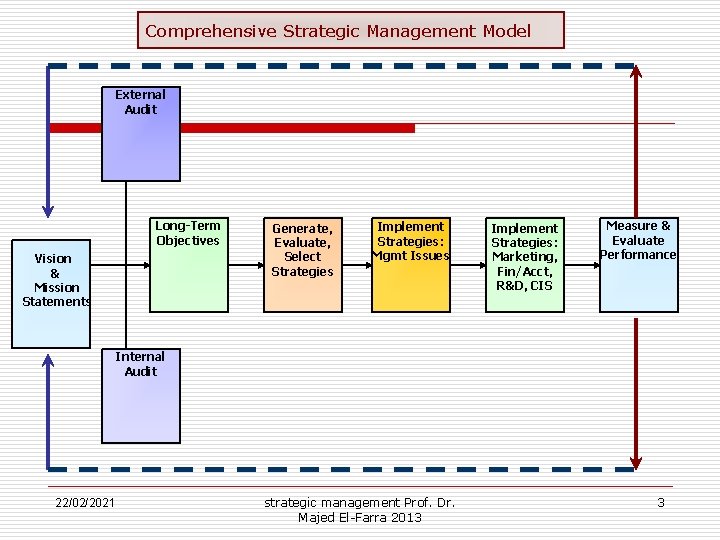 Comprehensive Strategic Management Model

External Audit

Vision & Mission Statements

Long-Term Objectives

Generate, Evaluate, Select Strategies

Implement Strategies: Mgmt Issues

Implement Strategies: Marketing, Fin/Acct, R&D, CIS

Measure & Evaluate Performance

Internal Audit

22/02/2021

strategic management Prof. Dr. Majed El-Farra 2013

3